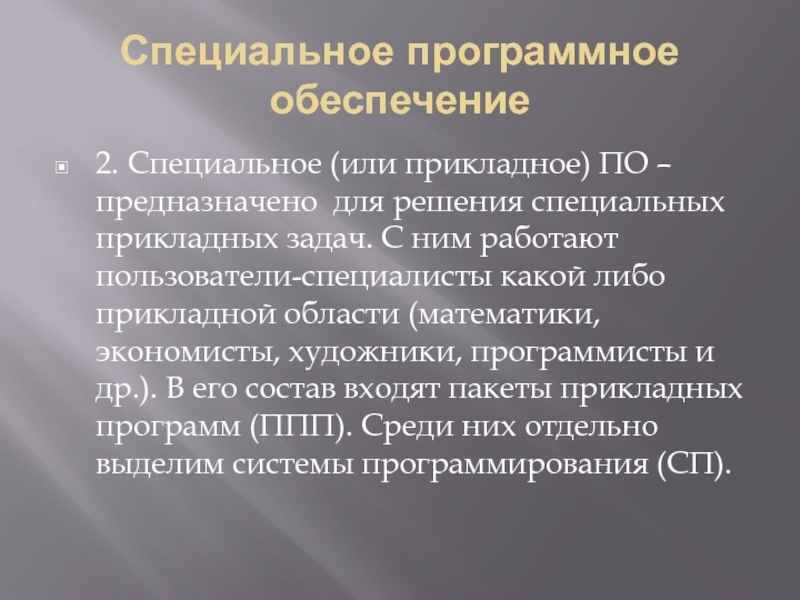 Специальное программное обеспечение

2. Специальное (или прикладное) ПО – предназначено  для решения специальных прикладных задач. С ним работают пользователи-специалисты какой либо прикладной области (математики, экономисты, художники, программисты и др.). В его состав входят пакеты прикладных программ (ППП). Среди них отдельно выделим системы программирования (СП).